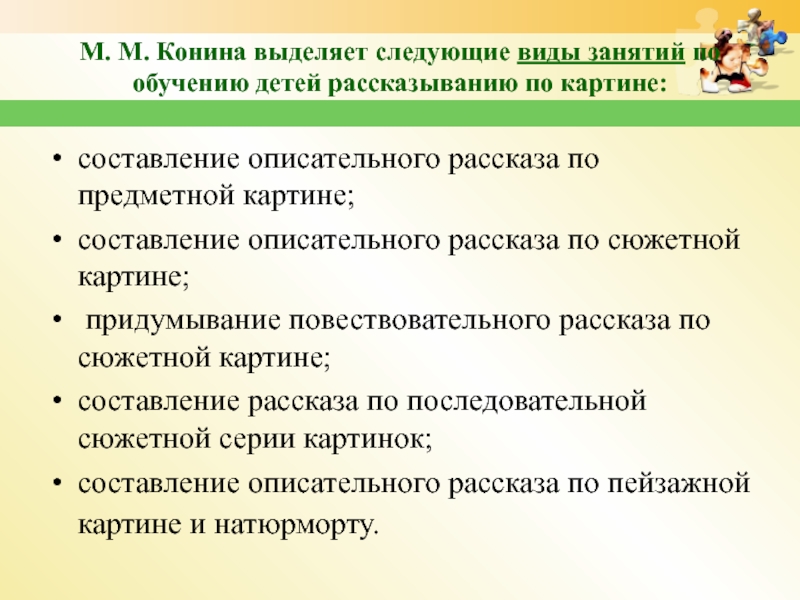 М. М. Конина выделяет следующие виды занятий по обучению детей рассказыванию по картине:

• составление описательного рассказа по предметной картине;
• составление описательного рассказа по сюжетной картине;
• придумывание повествовательного рассказа по сюжетной картине;
• составление рассказа по последовательной сюжетной серии картинок;
• составление описательного рассказа по пейзажной картине и натюрморту.